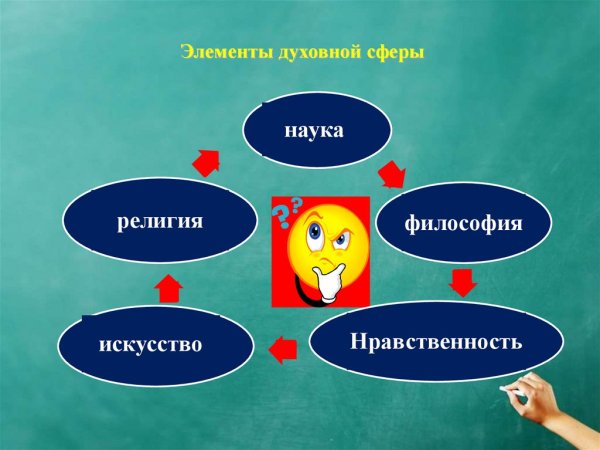 Элементы духовной сферы

наука

философия

Нравственность

искусство

религия

??